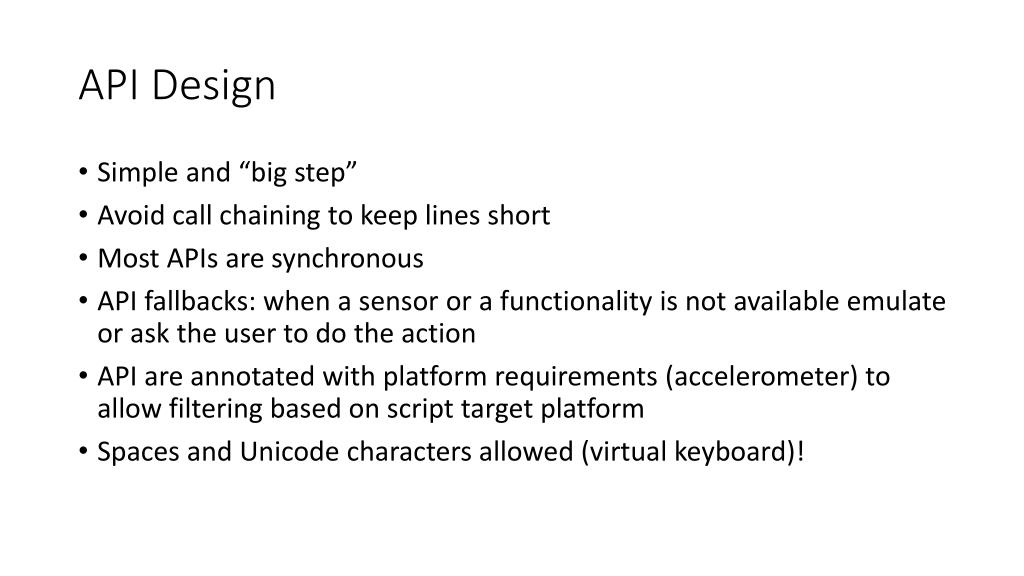 API Design

• Simple and “big step”
• Avoid call chaining to keep lines short
• Most APIs are synchronous
• API fallbacks: when a sensor or a functionality is not available emulate or ask the user to do the action
• API are annotated with platform requirements (accelerometer) to allow filtering based on script target platform
• Spaces and Unicode characters allowed (virtual keyboard)!